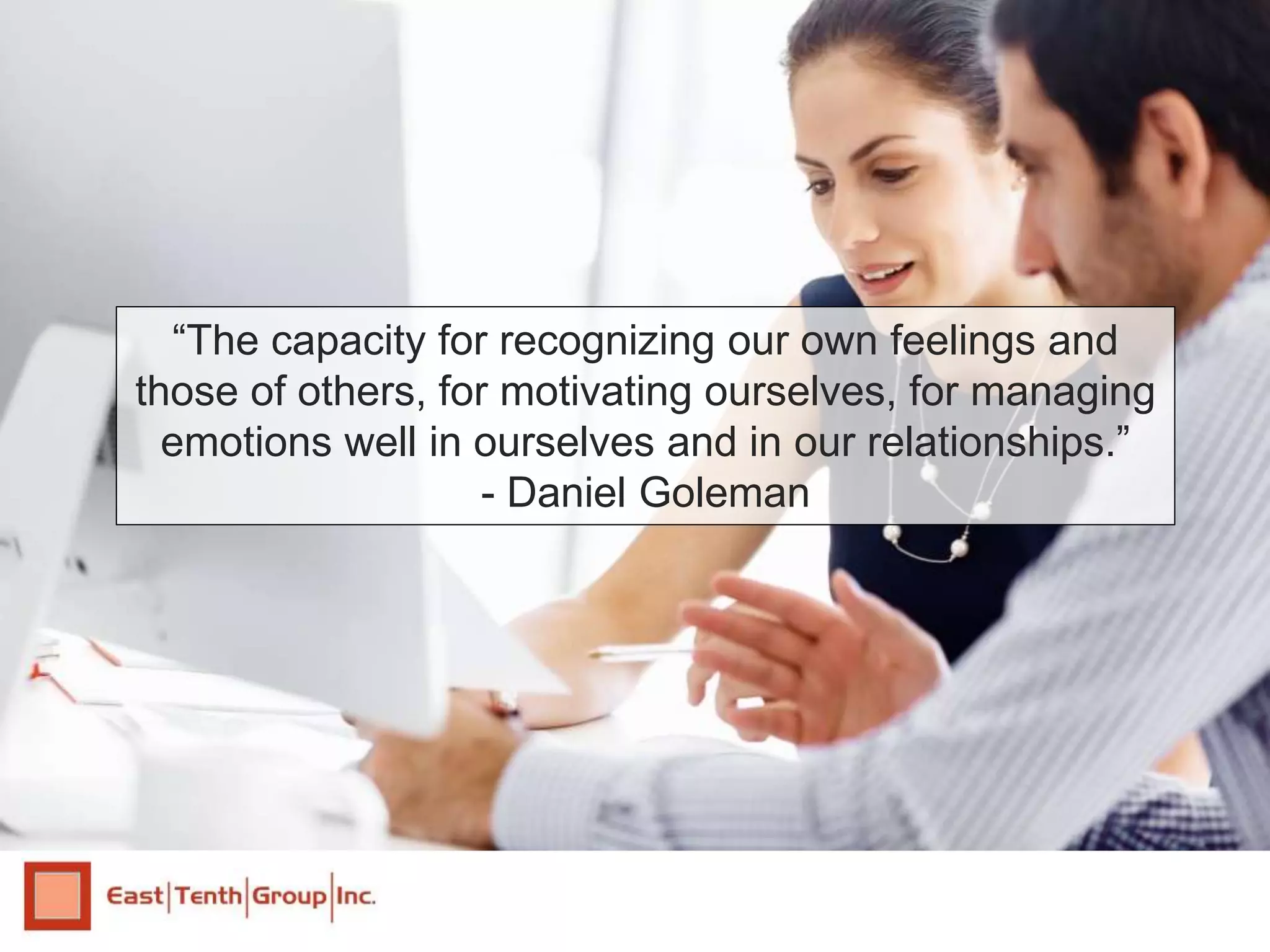 “The capacity for recognizing our own feelings and those of others, for motivating ourselves, for managing emotions well in ourselves and in our relationships.”
- Daniel Goleman

East|Tenth|Group|Inc.